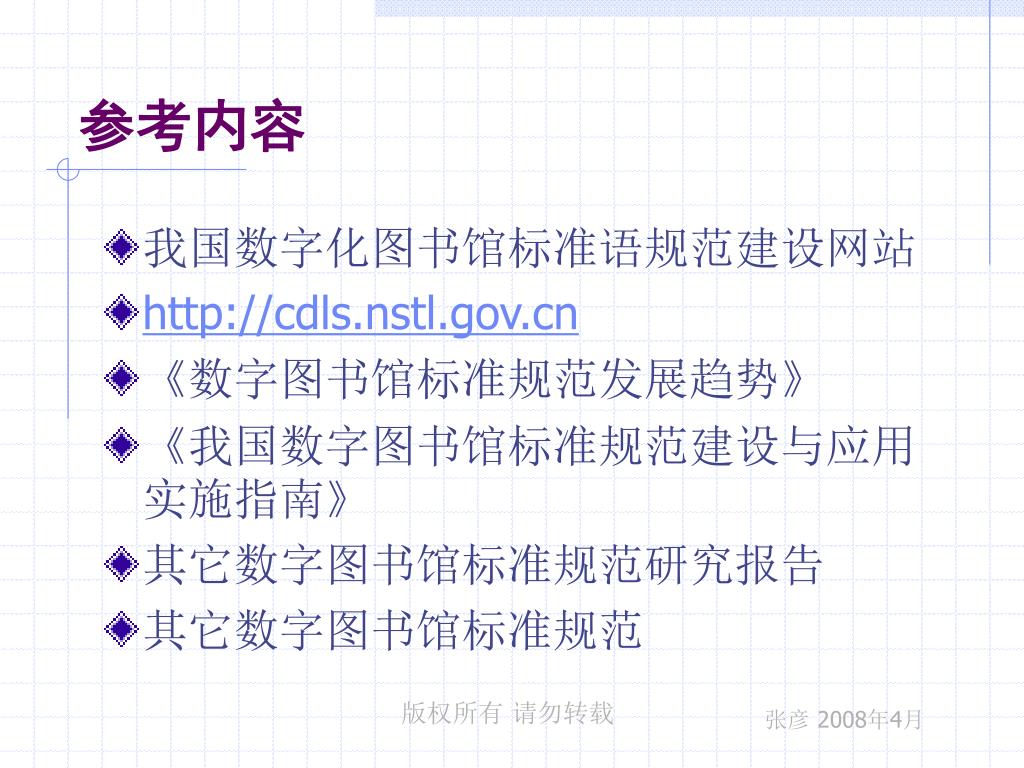 参考内容

我国数字化图书馆标准语规范建设网站

http://cdls.nstl.gov.cn

《数字图书馆标准规范发展趋势》

《我国数字图书馆标准规范建设与应用实施指南》

其它数字图书馆标准规范研究报告

其它数字图书馆标准规范

版权所有 请勿转载

张彦 2008年4月